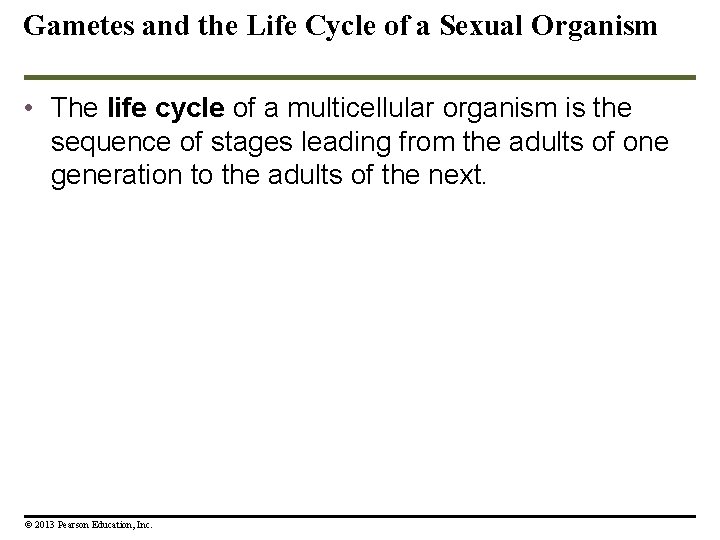 Gametes and the Life Cycle of a Sexual Organism

• The life cycle of a multicellular organism is the sequence of stages leading from the adults of one generation to the adults of the next.

© 2013 Pearson Education, Inc.